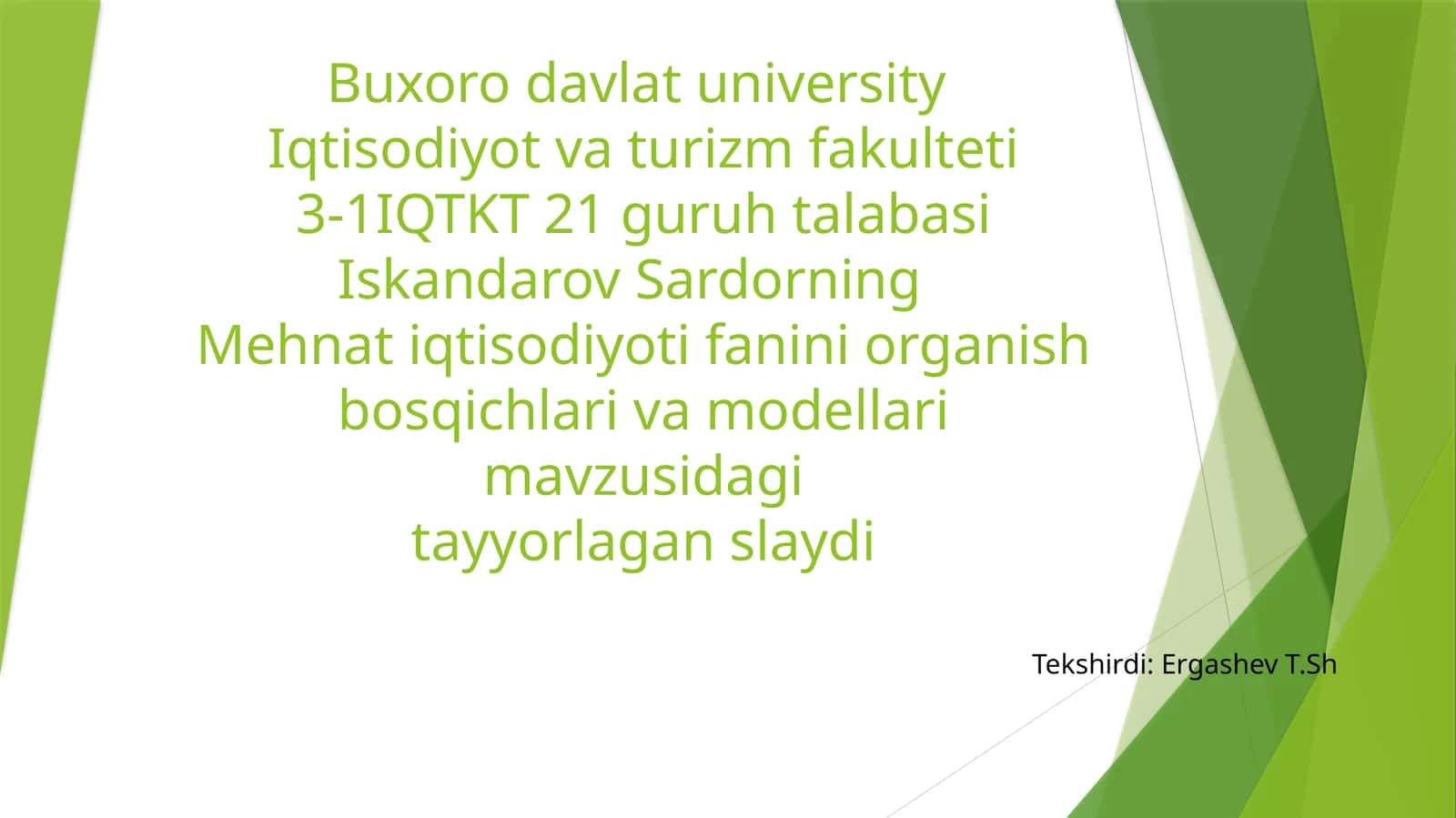 Buxoro davlat university
Iqtisodiyot va turizm fakulteti
3-1IQTKT 21 guruh talabasi
Iskandarov Sardorning
Mehnat iqtisodiyoti fanini organish bosqichlari va modellari mavzusidagi
tayyorlagan slaydi

Tekshirdi: Ergashev T.Sh